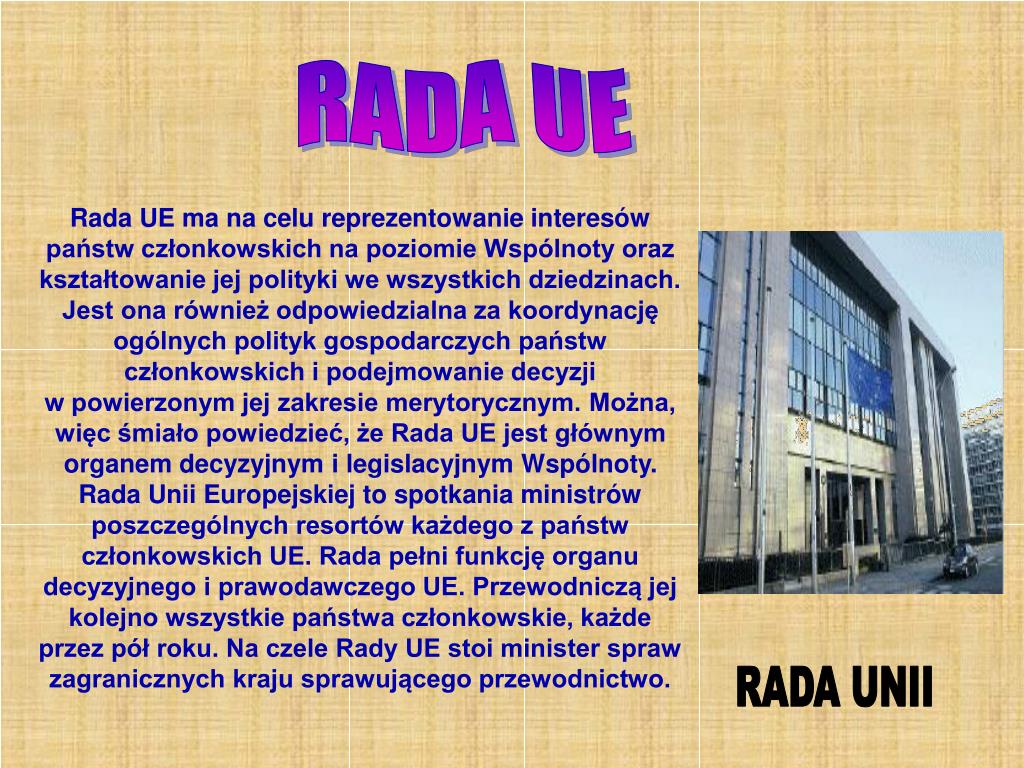 RADA UE

Rada UE ma na celu reprezentowanie interesów państw członkowskich na poziomie Wspólnoty oraz kształtowanie jej polityki we wszystkich dziedzinach. Jest ona również odpowiedzialna za koordynację ogólnych polityk gospodarczych państw członkowskich i podejmowanie decyzji w powierzonym jej zakresie merytorycznym. Można, więc śmiało powiedzieć, że Rada UE jest głównym organem decyzyjnym i legislacyjnym Wspólnoty. Rada Unii Europejskiej to spotkania ministrów poszczególnych resortów każdego z państw członkowskich UE. Rada pełni funkcję organu decyzyjnego i prawodawczego UE. Przewodniczą jej kolejno wszystkie państwa członkowskie, każde przez pół roku. Na czele Rady UE stoi minister spraw zagranicznych kraju sprawującego przewodnictwo.

RADA UNII